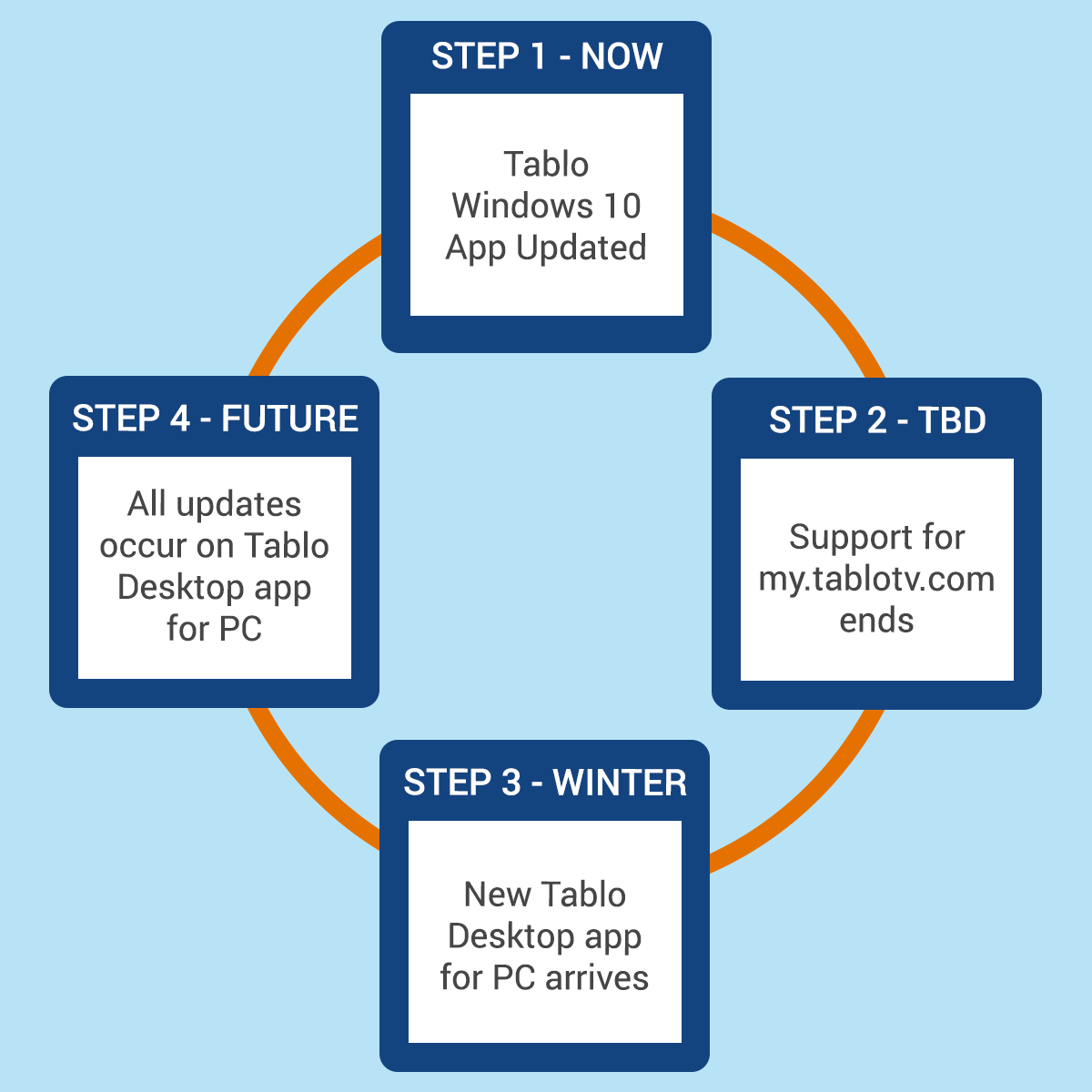 STEP 1 - NOW

Tablo Windows 10 App Updated

STEP 2 - TBD

Support for my.tablotv.com ends

STEP 3 - WINTER

New Tablo Desktop app for PC arrives

STEP 4 - FUTURE

All updates occur on Tablo Desktop app for PC